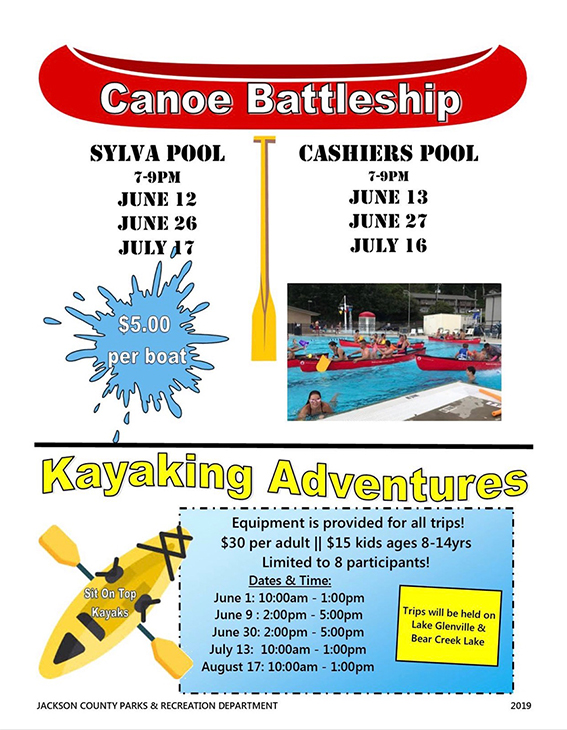 Canoe Battleship

SYLVA POOL
7-9PM
JUNE 12
JUNE 26
JULY 17

CASHIERS POOL
7-9PM
JUNE 13
JUNE 27
JULY 16

$5.00 per boat

Kayaking Adventures

Sit On Top Kayaks

Equipment is provided for all trips!
$30 per adult || $15 kids ages 8-14yrs
Limited to 8 participants!

Dates & Time:
June 1: 10:00am - 1:00pm
June 9 : 2:00pm - 5:00pm
June 30: 2:00pm - 5:00pm
July 13: 10:00am - 1:00pm
August 17: 10:00am - 1:00pm

Trips will be held on Lake Glenville & Bear Creek Lake

JACKSON COUNTY PARKS & RECREATION DEPARTMENT

2019